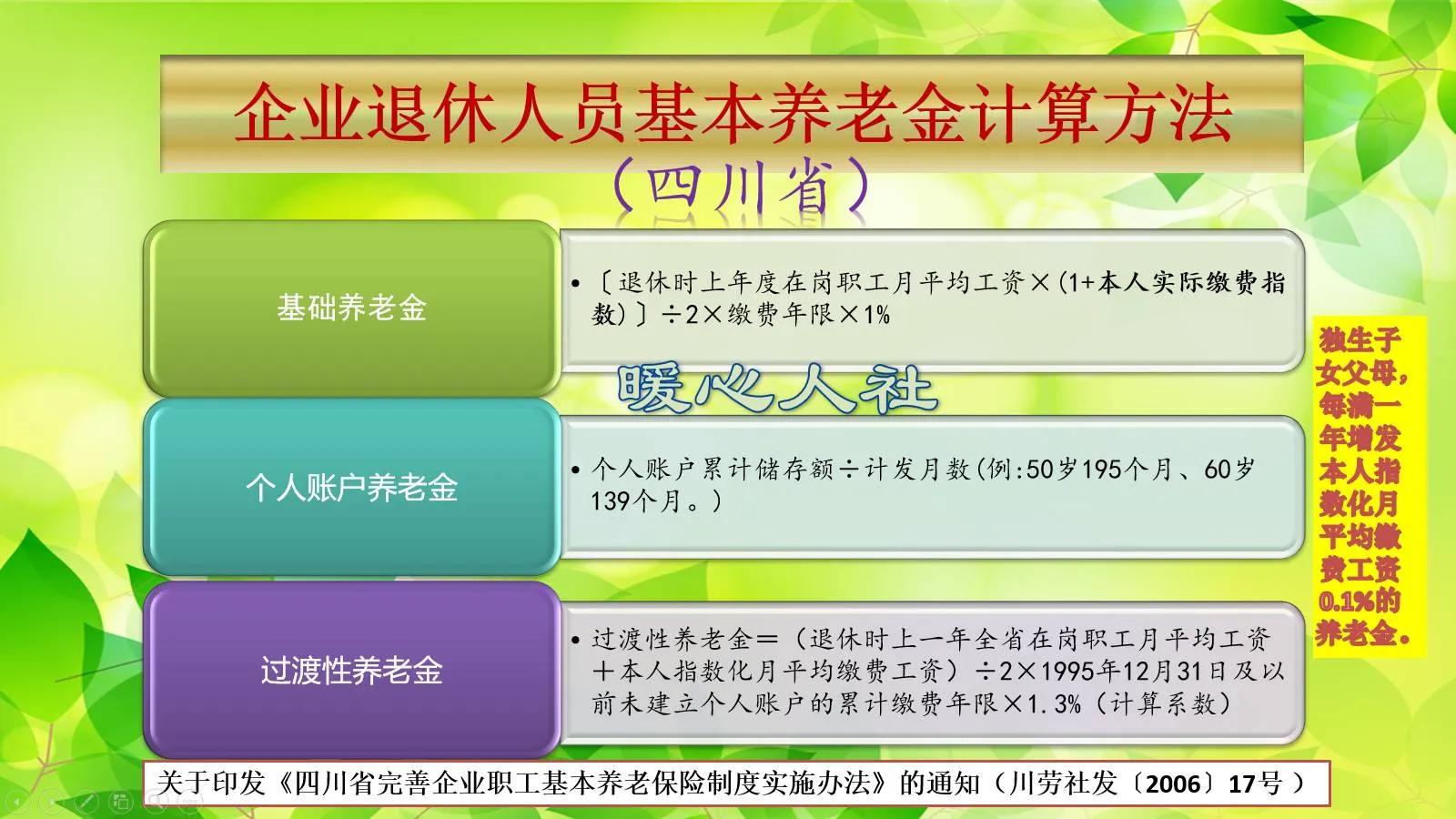 企业退休人员基本养老金计算方法

（四川省）

基础养老金

• 〔退休时上年度在岗职工月平均工资×(1+本人实际缴费指数)〕÷2×缴费年限×1%

暖心人社

个人账户养老金

• 个人账户累计储存额÷计发月数(例:50岁195个月、60岁139个月。)

过渡性养老金

• 过渡性养老金＝（退休时上一年全省在岗职工月平均工资＋本人指数化月平均缴费工资）÷2×1995年12月31日及以前未建立个人账户的累计缴费年限×1.3%（计算系数）

独生子女父母，每满一年增发本人指数化月平均缴费工资0.1%的养老金。

关于印发《四川省完善企业职工基本养老保险制度实施办法》的通知（川劳社发〔2006〕17号 ）